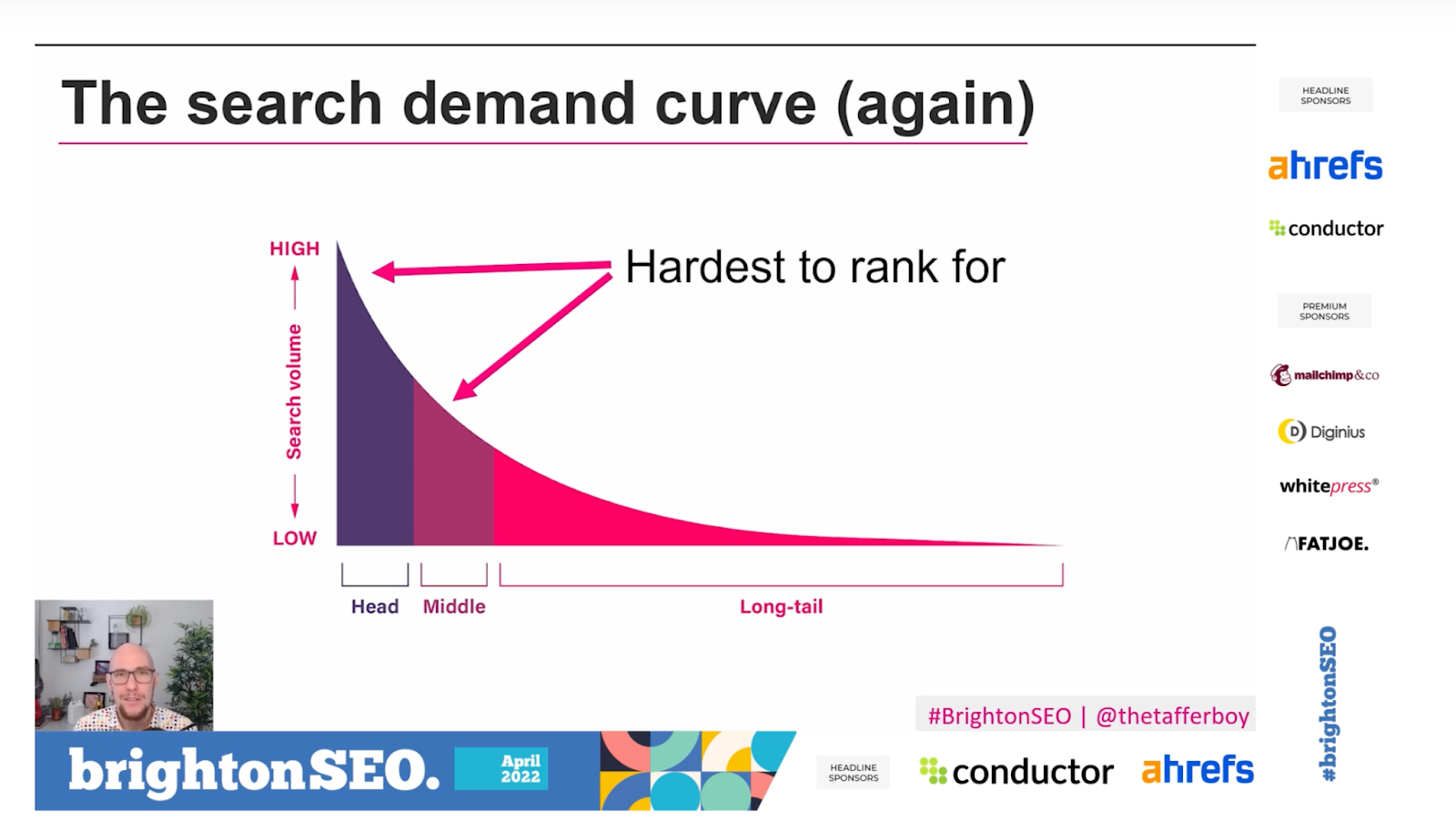 The search demand curve (again)

HIGH

Search volume

LOW

Hardest to rank for

Head

Middle

Long-tail

HEADLINE SPONSORS

ahrefs

conductor

PREMIUM SPONSORS

mailchimp&co

Diginius

whitepress®

FATJOE.

#brightonSEO

#BrightonSEO | @thetafferboy

brightonSEO.

April 2022

HEADLINE SPONSORS

conductor

ahrefs